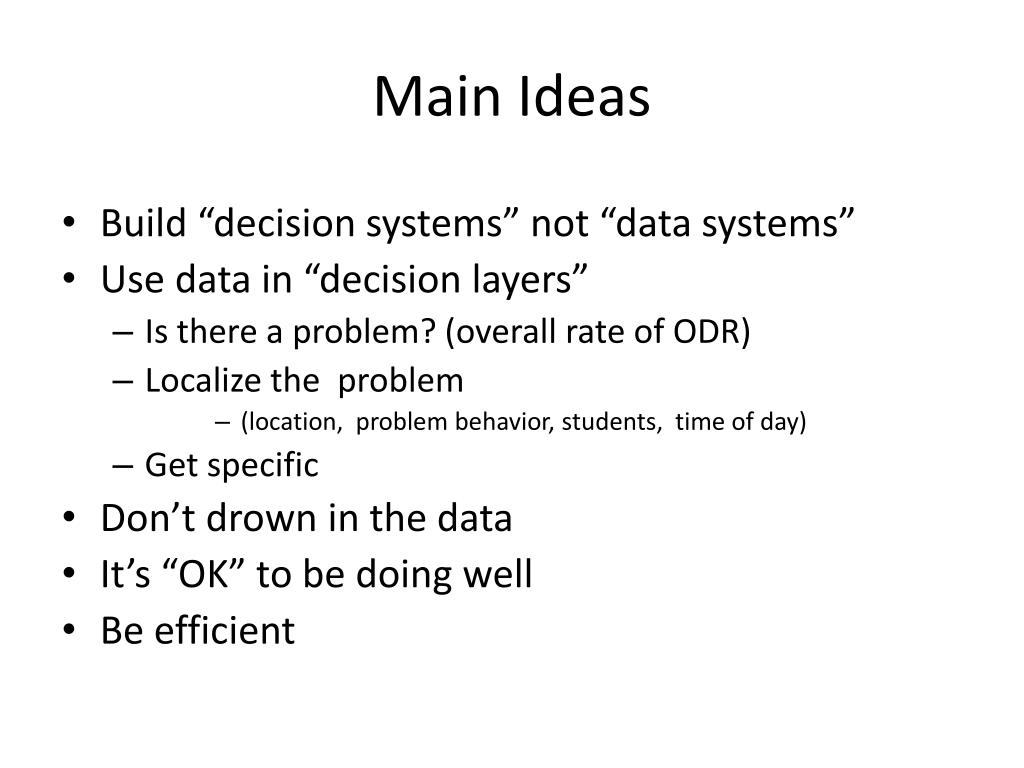 Main Ideas

• Build “decision systems” not “data systems”
• Use data in “decision layers”
  – Is there a problem? (overall rate of ODR)
  – Localize the problem
    – (location, problem behavior, students, time of day)
  – Get specific
• Don’t drown in the data
• It’s “OK” to be doing well
• Be efficient